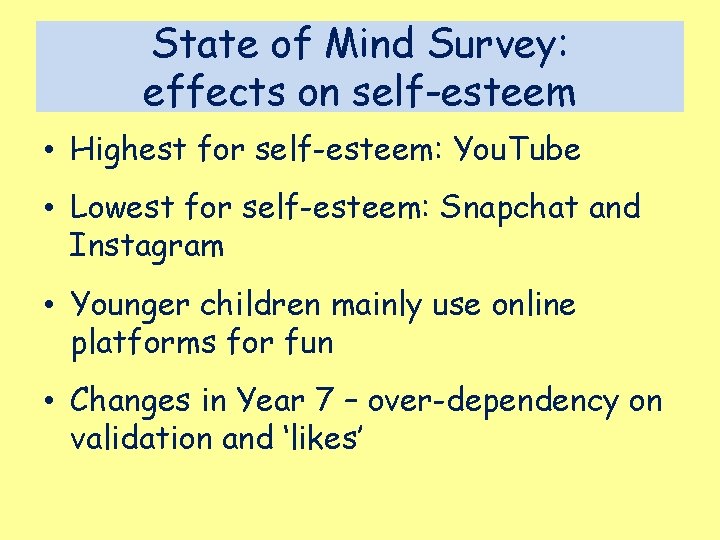 State of Mind Survey:
effects on self-esteem

• Highest for self-esteem: YouTube

• Lowest for self-esteem: Snapchat and Instagram

• Younger children mainly use online platforms for fun

• Changes in Year 7 – over-dependency on validation and ‘likes’